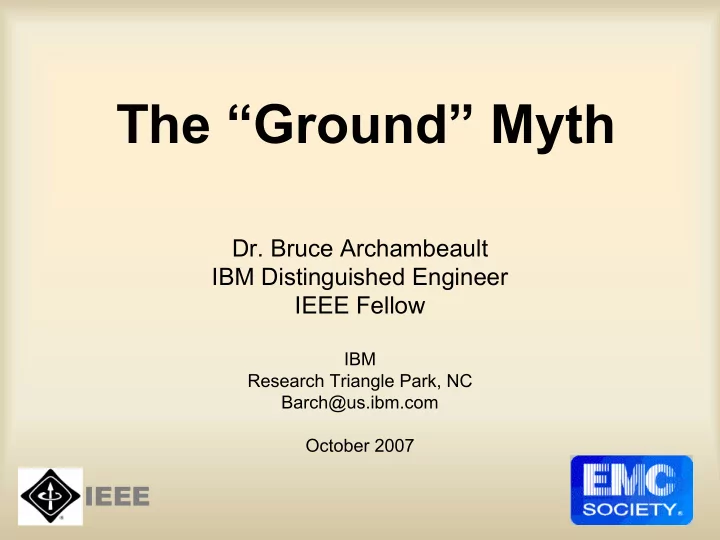 The “Ground” Myth

Dr. Bruce Archambeault
IBM Distinguished Engineer
IEEE Fellow

IBM
Research Triangle Park, NC
Barch@us.ibm.com

October 2007

IEEE

EMC SOCIETY